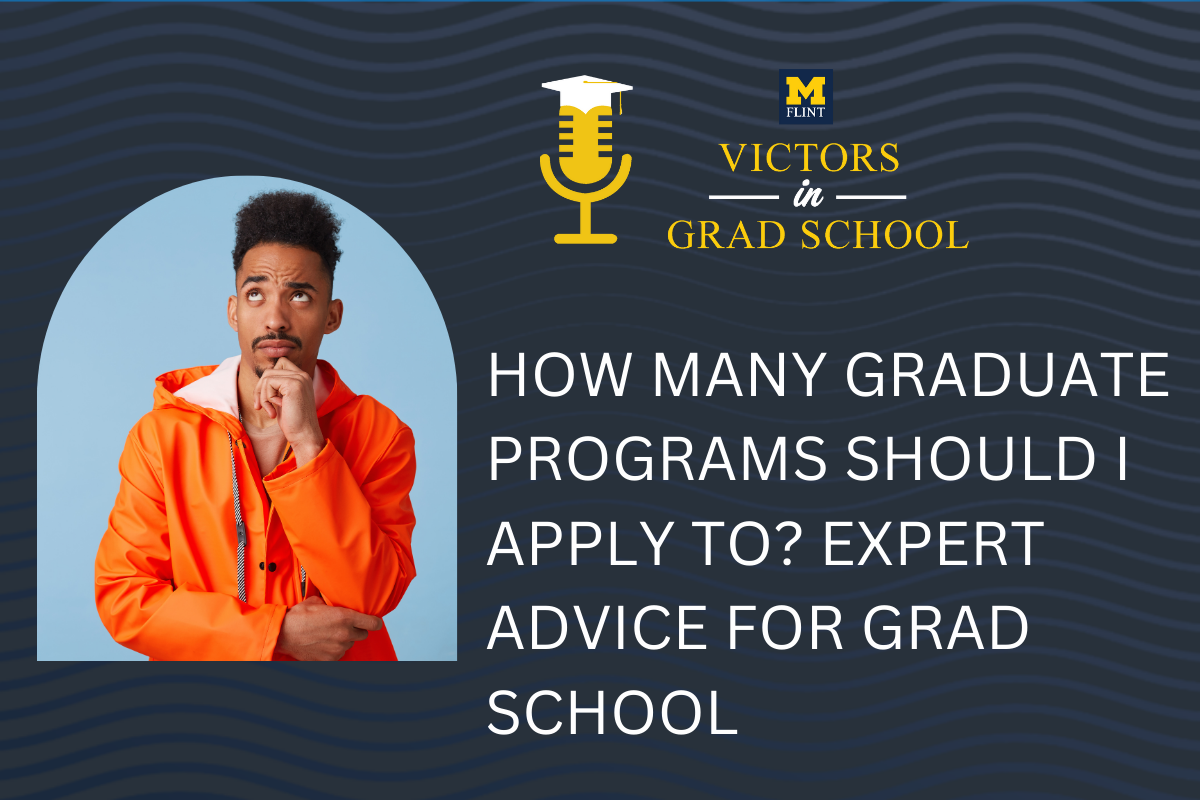 M
FLINT
VICTORS
in
GRAD SCHOOL

HOW MANY GRADUATE PROGRAMS SHOULD I APPLY TO? EXPERT ADVICE FOR GRAD SCHOOL